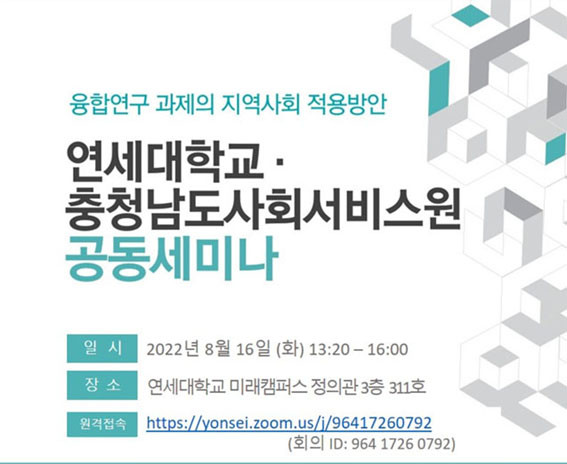 융합연구 과제의 지역사회 적용방안

연세대학교 · 충청남도사회서비스원 공동세미나

일 시 2022년 8월 16일 (화) 13:20 – 16:00

장 소 연세대학교 미래캠퍼스 정의관 3층 311호

원격접속 https://yonsei.zoom.us/j/96417260792
(회의 ID: 964 1726 0792)